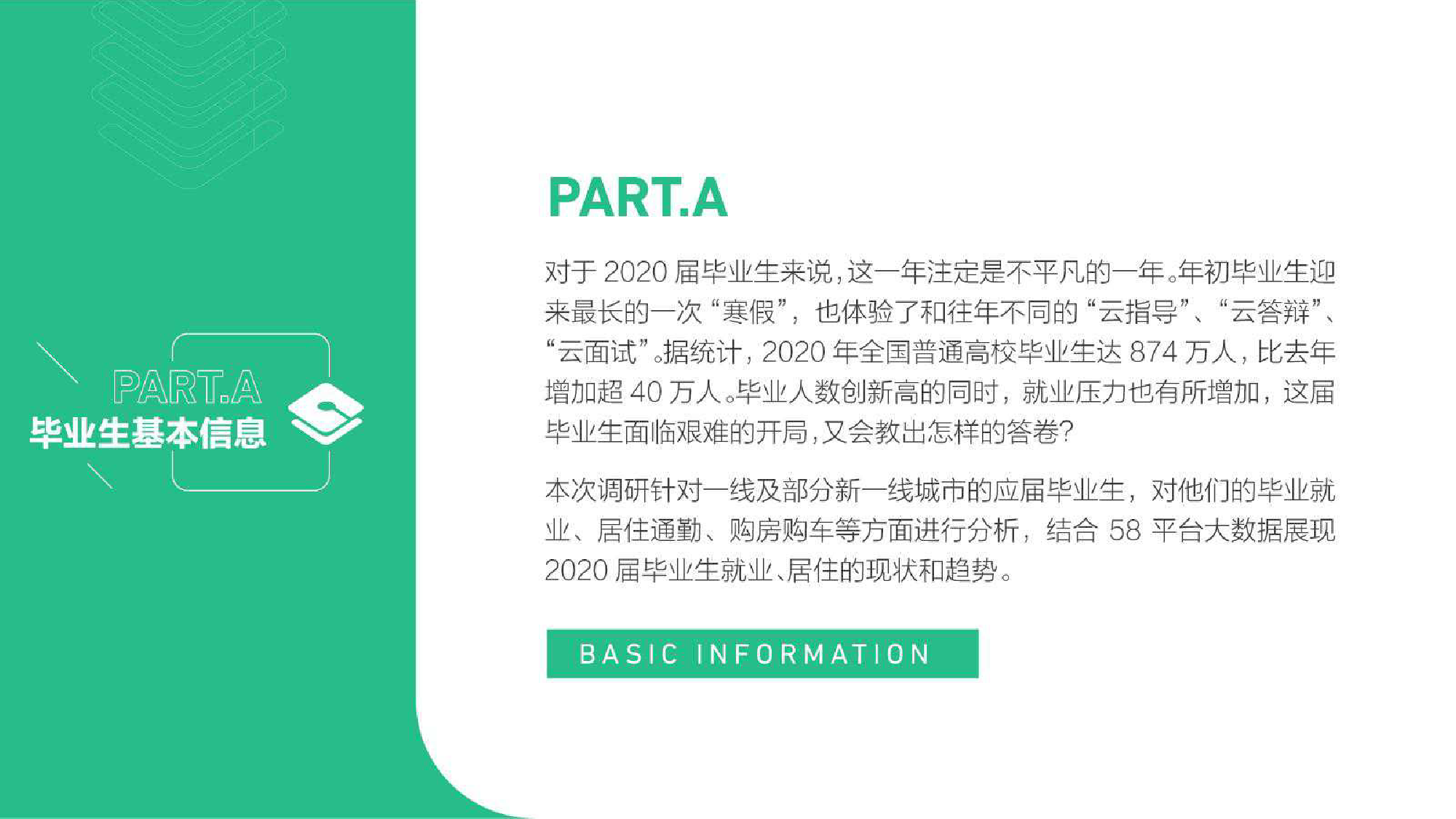 PART.A
毕业生基本信息

PART.A

对于 2020 届毕业生来说，这一年注定是不平凡的一年。年初毕业生迎来最长的一次“寒假”，也体验了和往年不同的“云指导”、“云答辩”、“云面试”。据统计，2020 年全国普通高校毕业生达 874 万人，比去年增加超 40 万人。毕业人数创新高的同时，就业压力也有所增加，这届毕业生面临艰难的开局，又会教出怎样的答卷？

本次调研针对一线及部分新一线城市的应届毕业生，对他们的毕业就业、居住通勤、购房购车等方面进行分析，结合 58 平台大数据展现 2020 届毕业生就业、居住的现状和趋势。

BASIC INFORMATION